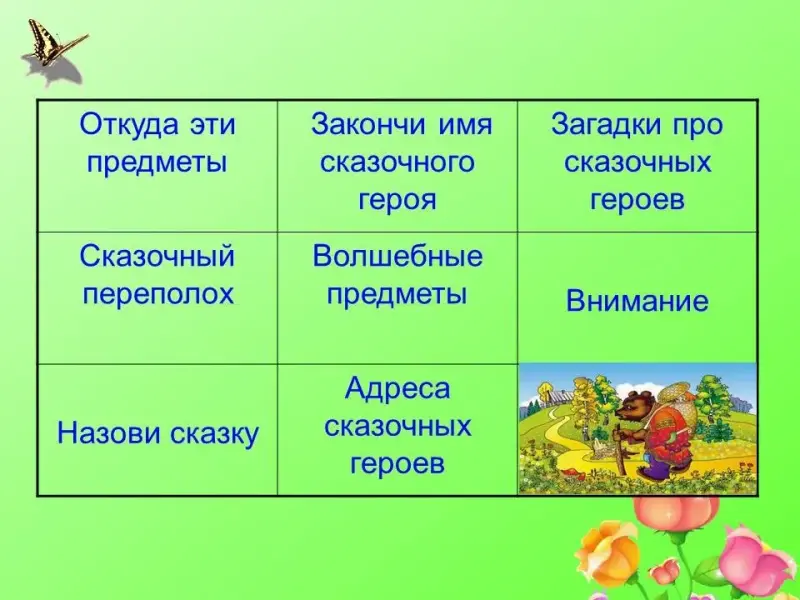 | Откуда эти предметы | Закончи имя сказочного героя | Загадки про сказочных героев |
|---|---|---|
| Сказочный переполох | Волшебные предметы | Внимание |
| Назови сказку | Адреса сказочных героев | |